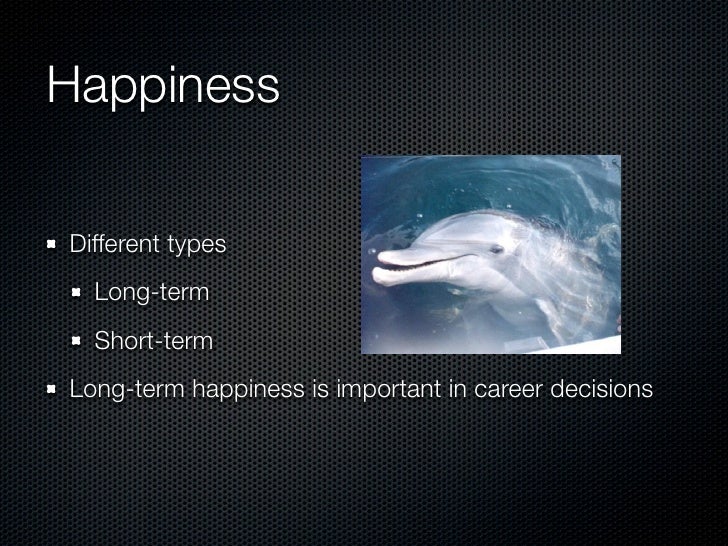 Happiness

- Different types
  - Long-term
  - Short-term
- Long-term happiness is important in career decisions